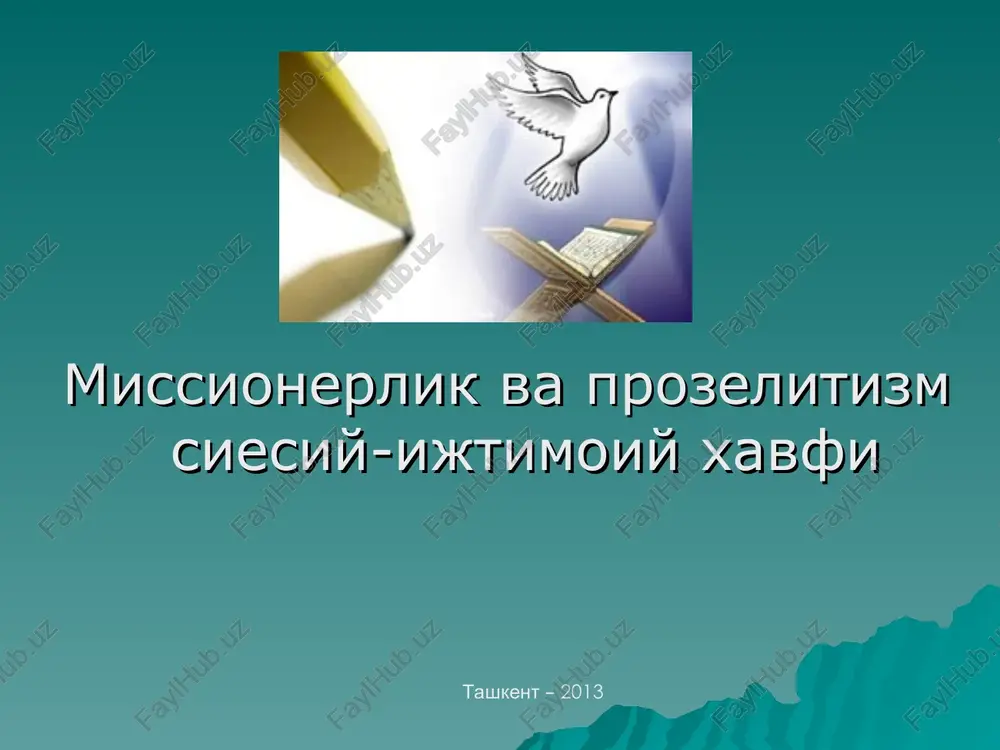 FaylHub.uz

Миссионерлик ва прозелитизм сиесий-ижтимоий хавфи

Ташкент – 2013